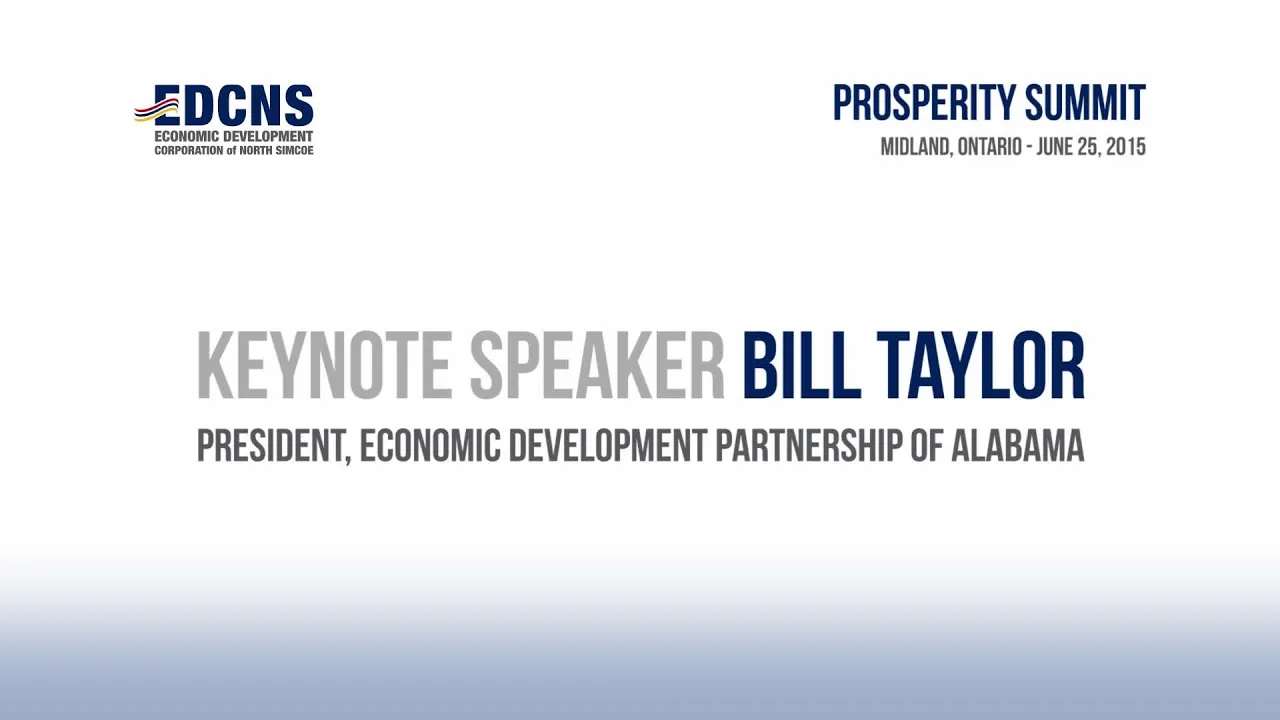 EDCNS
ECONOMIC DEVELOPMENT
CORPORATION of NORTH SIMCOE

PROSPERITY SUMMIT
MIDLAND, ONTARIO - JUNE 25, 2015

KEYNOTE SPEAKER BILL TAYLOR
PRESIDENT, ECONOMIC DEVELOPMENT PARTNERSHIP OF ALABAMA